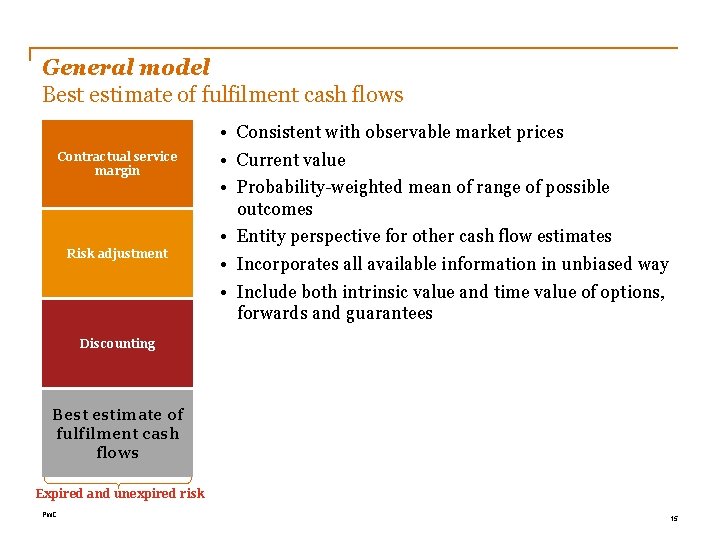 General model
Best estimate of fulfilment cash flows

Contractual service margin

Risk adjustment

Discounting

Best estimate of fulfilment cash flows

Expired and unexpired risk

• Consistent with observable market prices
• Current value
• Probability-weighted mean of range of possible outcomes
• Entity perspective for other cash flow estimates
• Incorporates all available information in unbiased way
• Include both intrinsic value and time value of options, forwards and guarantees

PwC

15